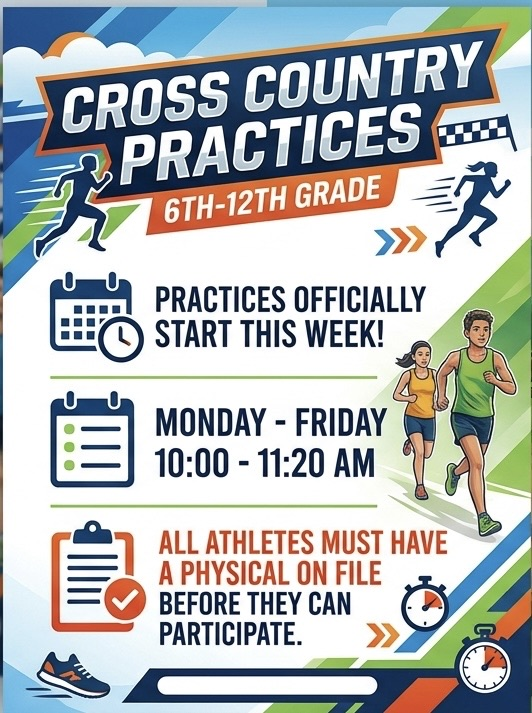 CROSS COUNTRY PRACTICES

6TH-12TH GRADE

PRACTICES OFFICIALLY START THIS WEEK!

MONDAY - FRIDAY
10:00 - 11:20 AM

ALL ATHLETES MUST HAVE A PHYSICAL ON FILE BEFORE THEY CAN PARTICIPATE.